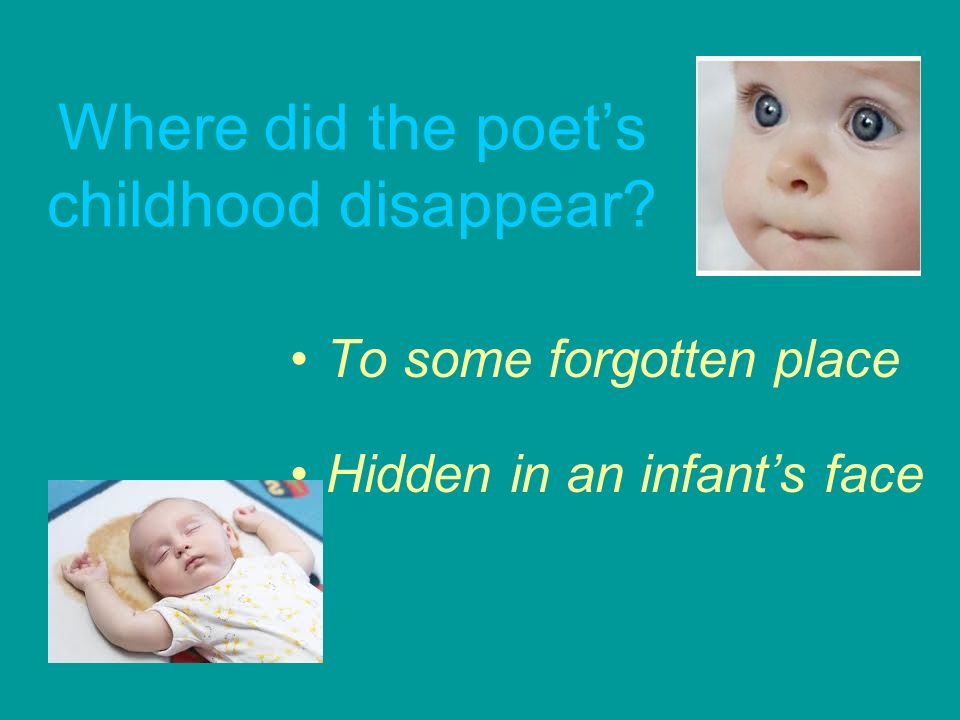 Where did the poet’s childhood disappear?

• To some forgotten place

• Hidden in an infant’s face